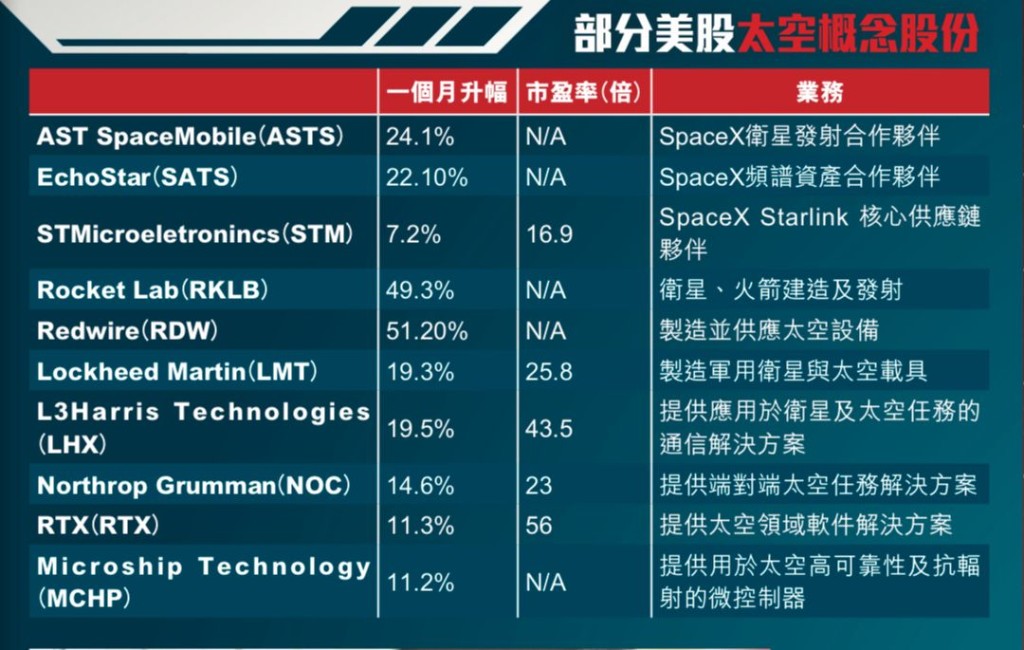 部分美股太空概念股份

| | 一個月升幅 | 市盈率(倍) | 業務 |
|---|---|---|---|
| AST SpaceMobile(ASTS) | 24.1% | N/A | SpaceX衛星發射合作夥伴 |
| EchoStar(SATS) | 22.10% | N/A | SpaceX頻譜資產合作夥伴 |
| STMicroeletronincs(STM) | 7.2% | 16.9 | SpaceX Starlink 核心供應鏈夥伴 |
| Rocket Lab(RKLB) | 49.3% | N/A | 衛星、火箭建造及發射 |
| Redwire(RDW) | 51.20% | N/A | 製造並供應太空設備 |
| Lockheed Martin(LMT) | 19.3% | 25.8 | 製造軍用衛星與太空載具 |
| L3Harris Technologies (LHX) | 19.5% | 43.5 | 提供應用於衛星及太空任務的通信解決方案 |
| Northrop Grumman(NOC) | 14.6% | 23 | 提供端對端太空任務解決方案 |
| RTX(RTX) | 11.3% | 56 | 提供太空領域軟件解決方案 |
| Microship Technology (MCHP) | 11.2% | N/A | 提供用於太空高可靠性及抗輻射的微控制器 |